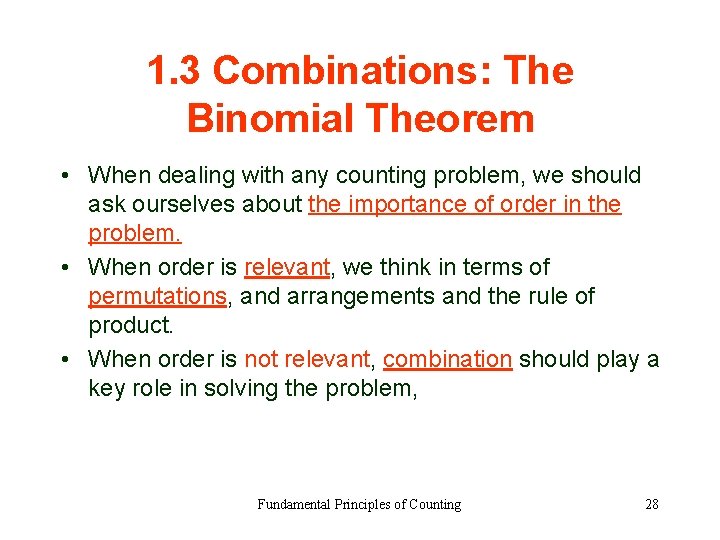 1.3 Combinations: The Binomial Theorem

• When dealing with any counting problem, we should ask ourselves about the importance of order in the problem.

• When order is relevant, we think in terms of permutations, and arrangements and the rule of product.

• When order is not relevant, combination should play a key role in solving the problem,

Fundamental Principles of Counting

28